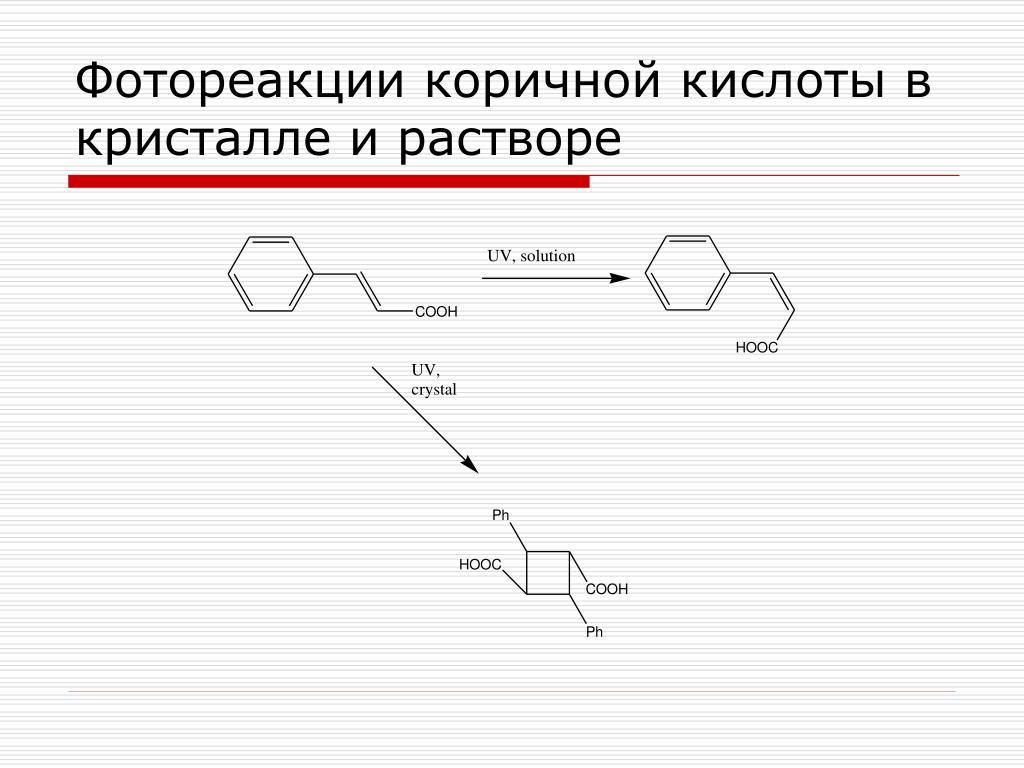 Фотореакции коричной кислоты в кристалле и растворе

COOH

UV, solution

HOOC

UV, crystal

Ph

HOOC

COOH

Ph